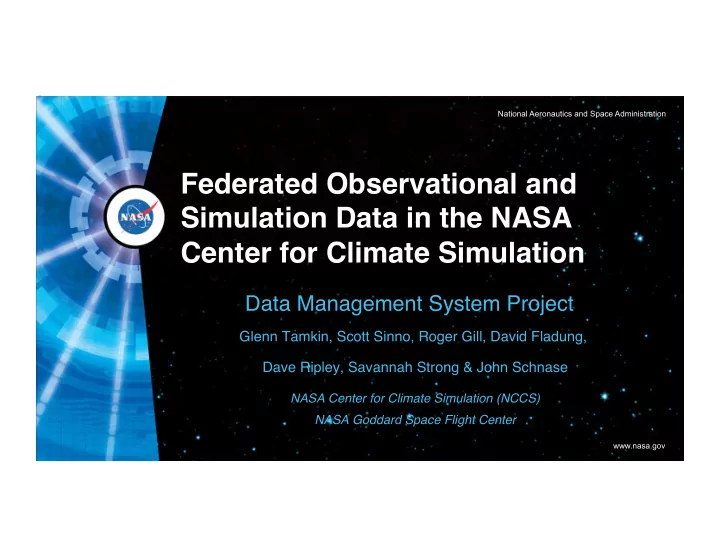 National Aeronautics and Space Administration

NASA

Federated Observational and Simulation Data in the NASA Center for Climate Simulation

Data Management System Project

Glenn Tamkin, Scott Sinno, Roger Gill, David Fladung,

Dave Ripley, Savannah Strong & John Schnase

NASA Center for Climate Simulation (NCCS)

NASA Goddard Space Flight Center

www.nasa.gov